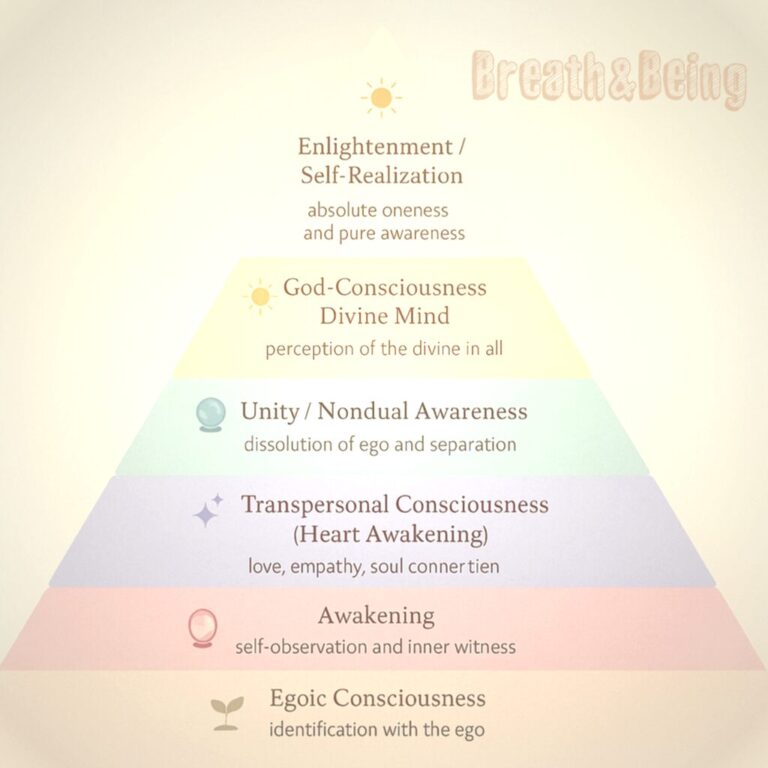 Breath&Being

Enlightenment / Self-Realization

absolute oneness and pure awareness

God-Consciousness Divine Mind

perception of the divine in all

Unity / Nondual Awareness

dissolution of ego and separation

Transpersonal Consciousness (Heart Awakening)

love, empathy, soul connertien

Awakening

self-observation and inner witness

Egoic Consciousness

identification with the ego